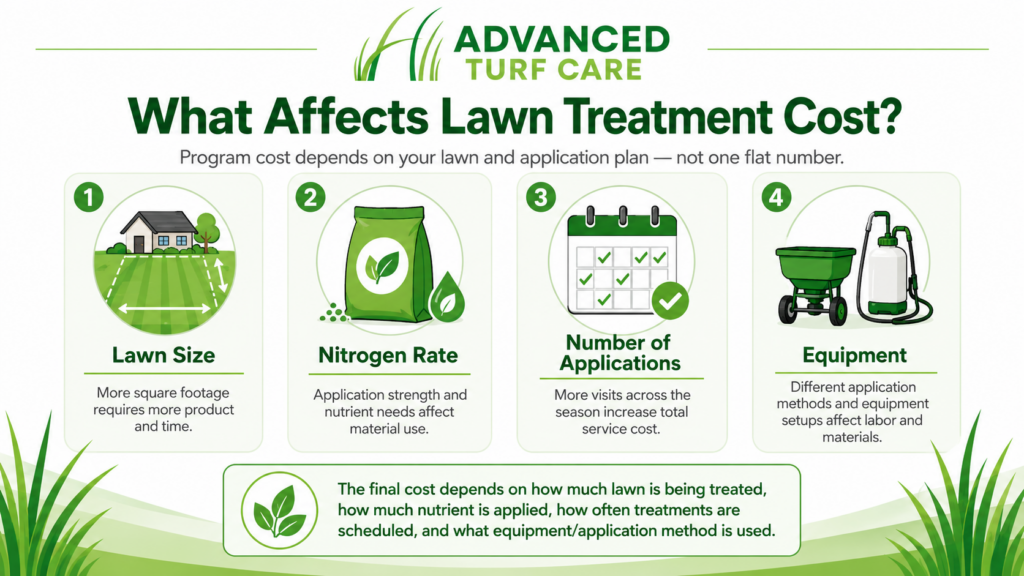 ADVANCED TURF CARE

What Affects Lawn Treatment Cost?

Program cost depends on your lawn and application plan — not one flat number.

1

Lawn Size

More square footage requires more product and time.

2

Nitrogen Rate

Application strength and nutrient needs affect material use.

3

Number of Applications

More visits across the season increase total service cost.

4

Equipment

Different application methods and equipment setups affect labor and materials.

The final cost depends on how much lawn is being treated, how much nutrient is applied, how often treatments are scheduled, and what equipment/application method is used.